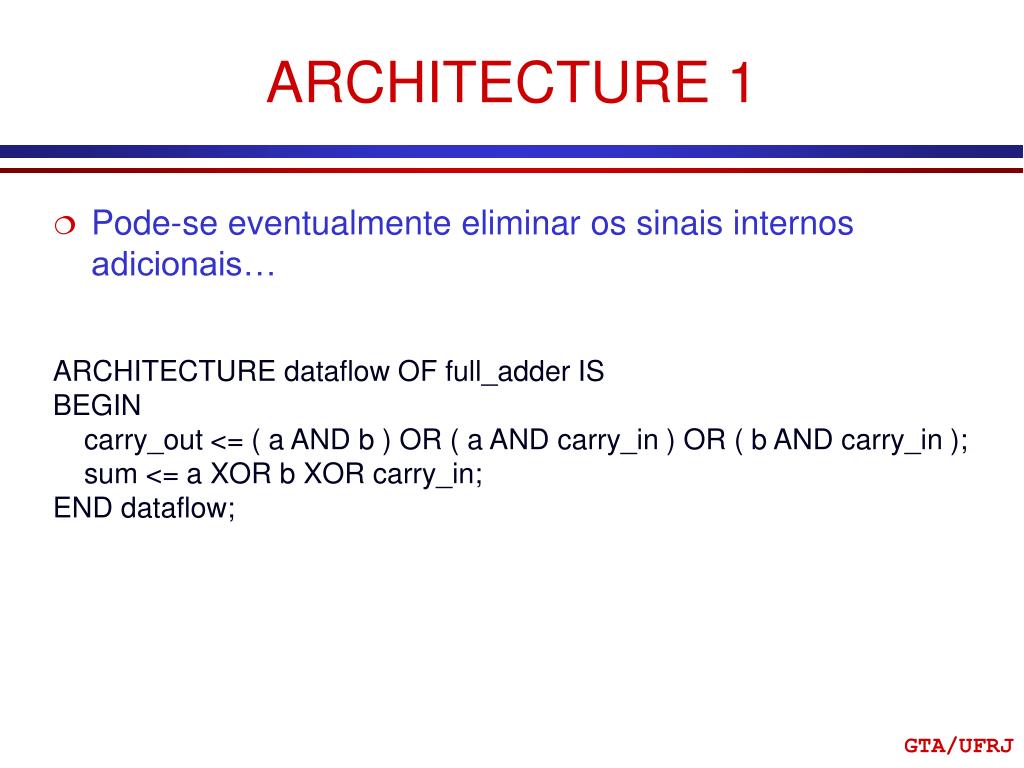 ARCHITECTURE 1

Pode-se eventualmente eliminar os sinais internos adicionais…

ARCHITECTURE dataflow OF full_adder IS
BEGIN
carry_out <= ( a AND b ) OR ( a AND carry_in ) OR ( b AND carry_in );
sum <= a XOR b XOR carry_in;
END dataflow;

GTA/UFRJ